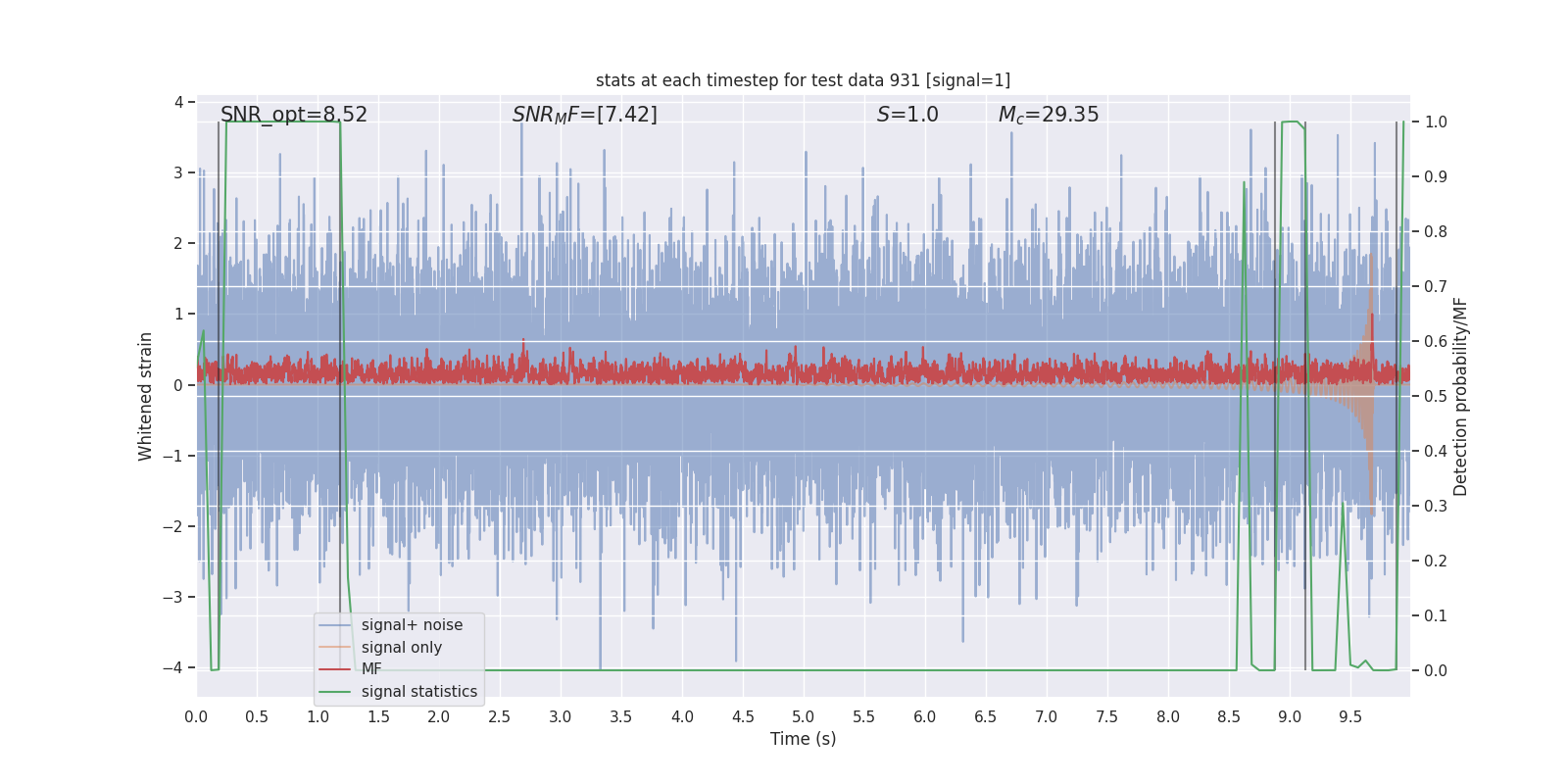 stats at each timestep for test data 931 [signal=1]

SNR_opt=8.52

$SNR_MF$=[7.42]

$S$=1.0

$M_c$=29.35

Whitened strain

4
3
2
1
0
−1
−2
−3
−4

Detection probability/MF

1.0
0.9
0.8
0.7
0.6
0.5
0.4
0.3
0.2
0.1
0.0

signal+ noise
signal only
MF
signal statistics

0.0 0.5 1.0 1.5 2.0 2.5 3.0 3.5 4.0 4.5 5.0 5.5 6.0 6.5 7.0 7.5 8.0 8.5 9.0 9.5

Time (s)